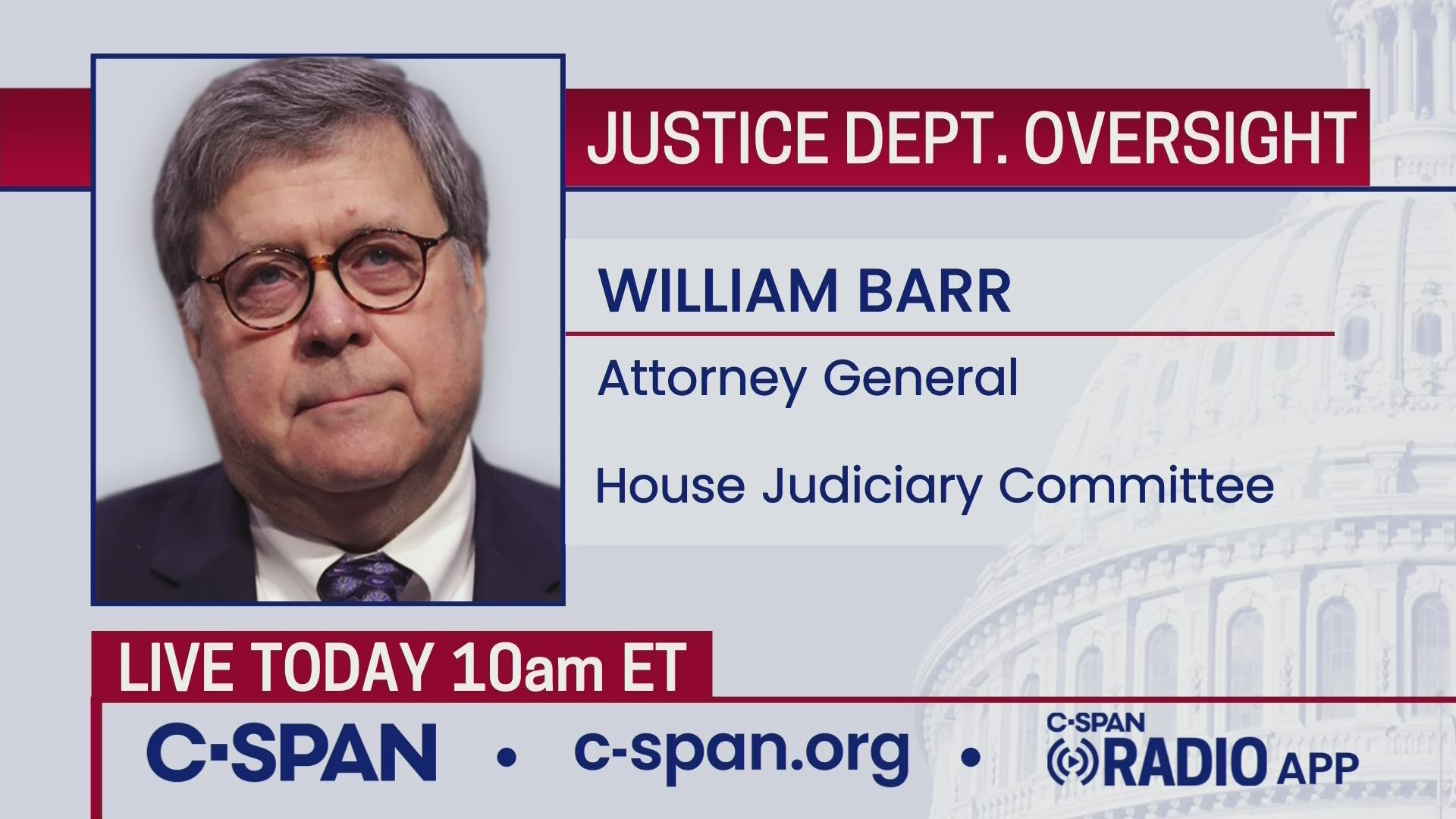 JUSTICE DEPT. OVERSIGHT

WILLIAM BARR

Attorney General

House Judiciary Committee

LIVE TODAY 10am ET

C-SPAN • c-span.org • C-SPAN RADIO APP